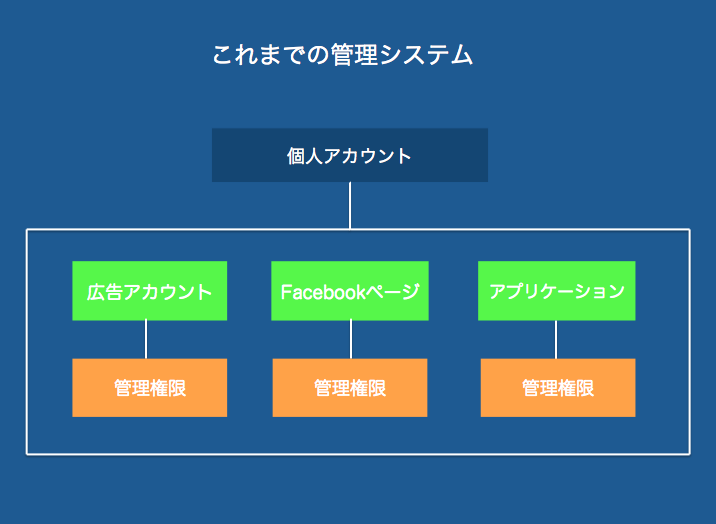 これまでの管理システム

個人アカウント

広告アカウント

Facebookページ

アプリケーション

管理権限

管理権限

管理権限